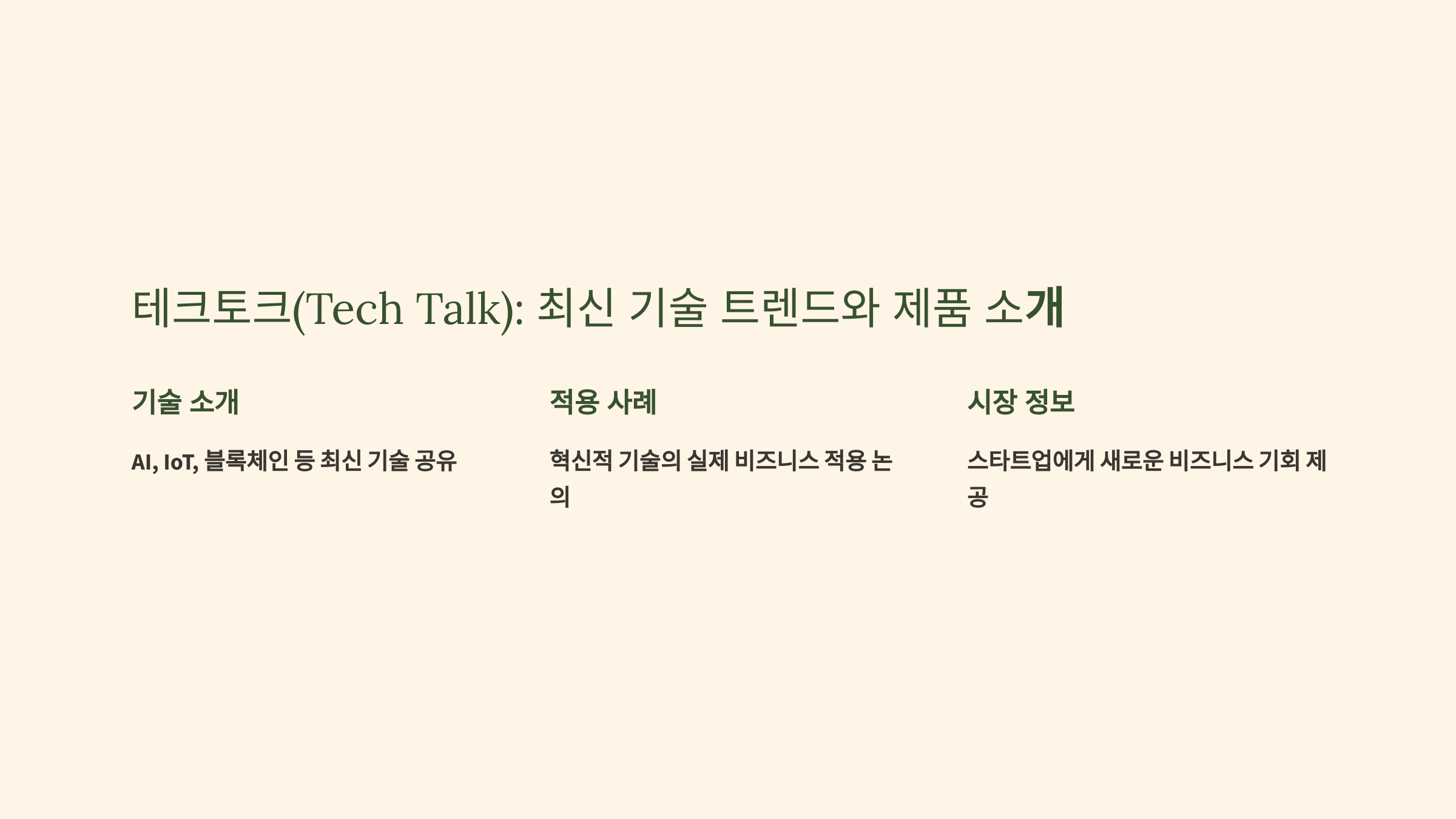 테크토크(Tech Talk): 최신 기술 트렌드와 제품 소개

기술 소개

AI, IoT, 블록체인 등 최신 기술 공유

적용 사례

혁신적 기술의 실제 비즈니스 적용 논의

시장 정보

스타트업에게 새로운 비즈니스 기회 제공